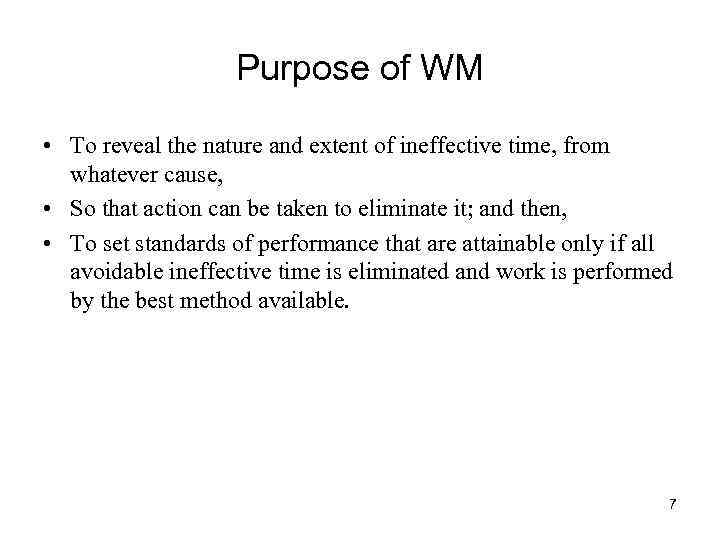 Purpose of WM

• To reveal the nature and extent of ineffective time, from whatever cause,
• So that action can be taken to eliminate it; and then,
• To set standards of performance that are attainable only if all avoidable ineffective time is eliminated and work is performed by the best method available.

7